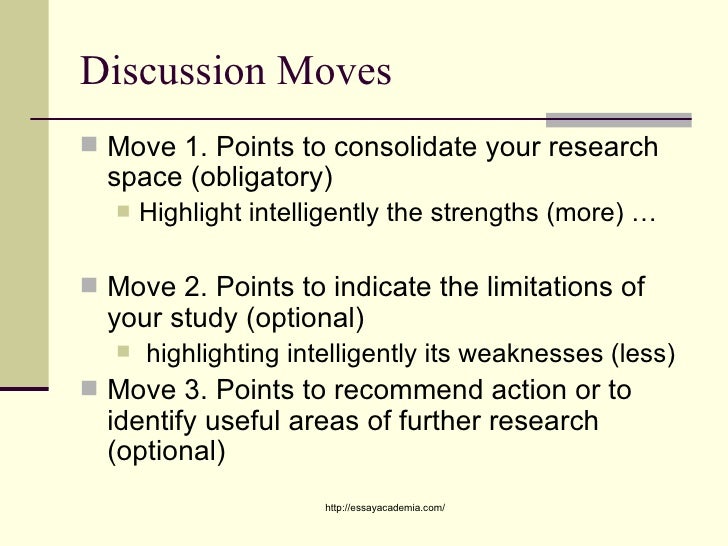 Discussion Moves

Move 1. Points to consolidate your research space (obligatory)

Highlight intelligently the strengths (more) …

Move 2. Points to indicate the limitations of your study (optional)

highlighting intelligently its weaknesses (less)

Move 3. Points to recommend action or to identify useful areas of further research (optional)

http://essayacademia.com/